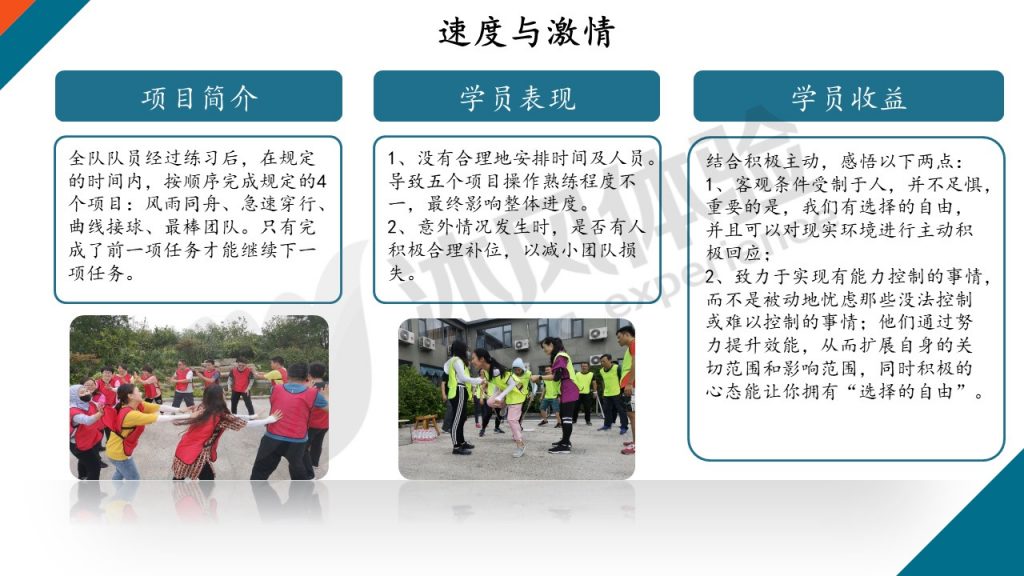 速度与激情

项目简介

全队队员经过练习后，在规定的时间内，按顺序完成规定的4个项目：风雨同舟、急速穿行、曲线接球、最棒团队。只有完成了前一项任务才能继续下一项任务。

学员表现

1、没有合理地安排时间及人员。导致五个项目操作熟练程度不一，最终影响整体进度。
2、意外情况发生时，是否有人积极合理补位，以减小团队损失。

学员收益

结合积极主动，感悟以下两点：
1、客观条件受制于人，并不足惧，重要的是，我们有选择的自由，并且可以对现实环境进行主动积极回应；
2、致力于实现有能力控制的事情，而不是被动地忧虑那些没法控制或难以控制的事情；他们通过努力提升效能，从而扩展自身的关切范围和影响范围，同时积极的心态能让你拥有“选择的自由”。